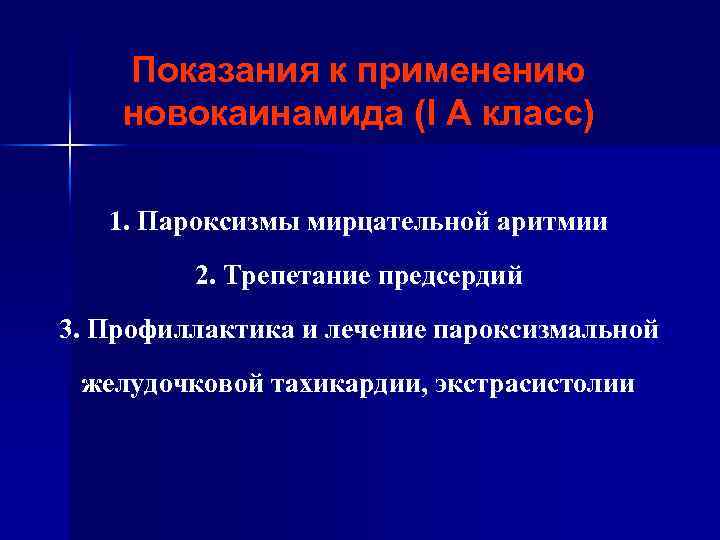 Показания к применению новокаинамида (I A класс)

1. Пароксизмы мирцательной аритмии

2. Трепетание предсердий

3. Профиллактика и лечение пароксизмальной желудочковой тахикардии, экстрасистолии